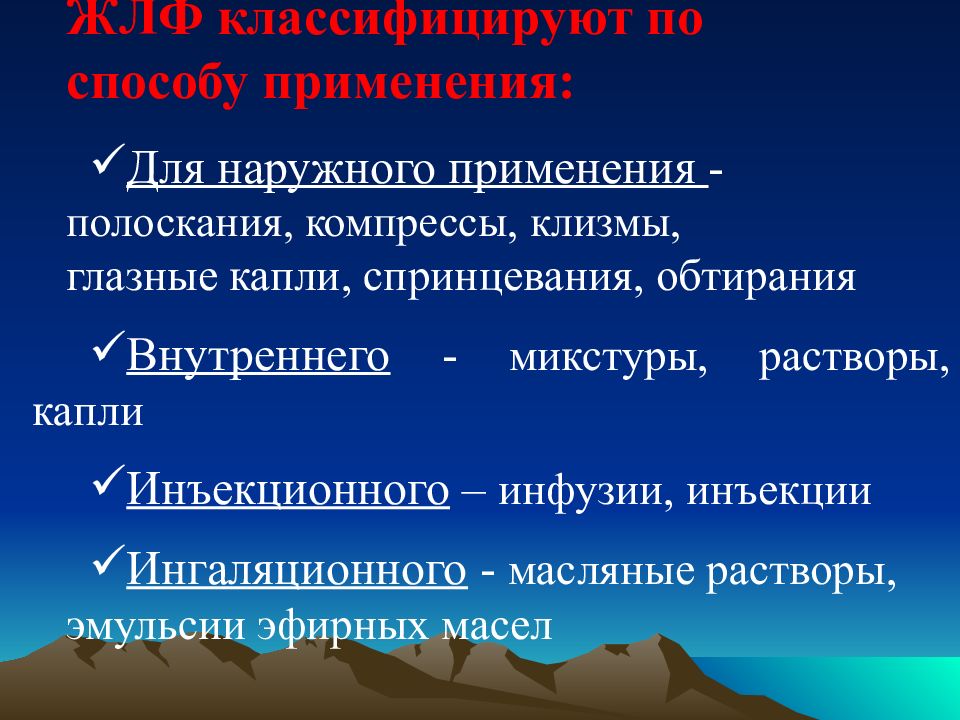 ЖЛФ классифицируют по способу применения:

✓Для наружного применения - полоскания, компрессы, клизмы, глазные капли, спринцевания, обтирания

✓Внутреннего - микстуры, растворы, капли

✓Инъекционного – инфузии, инъекции

✓Ингаляционного - масляные растворы, эмульсии эфирных масел